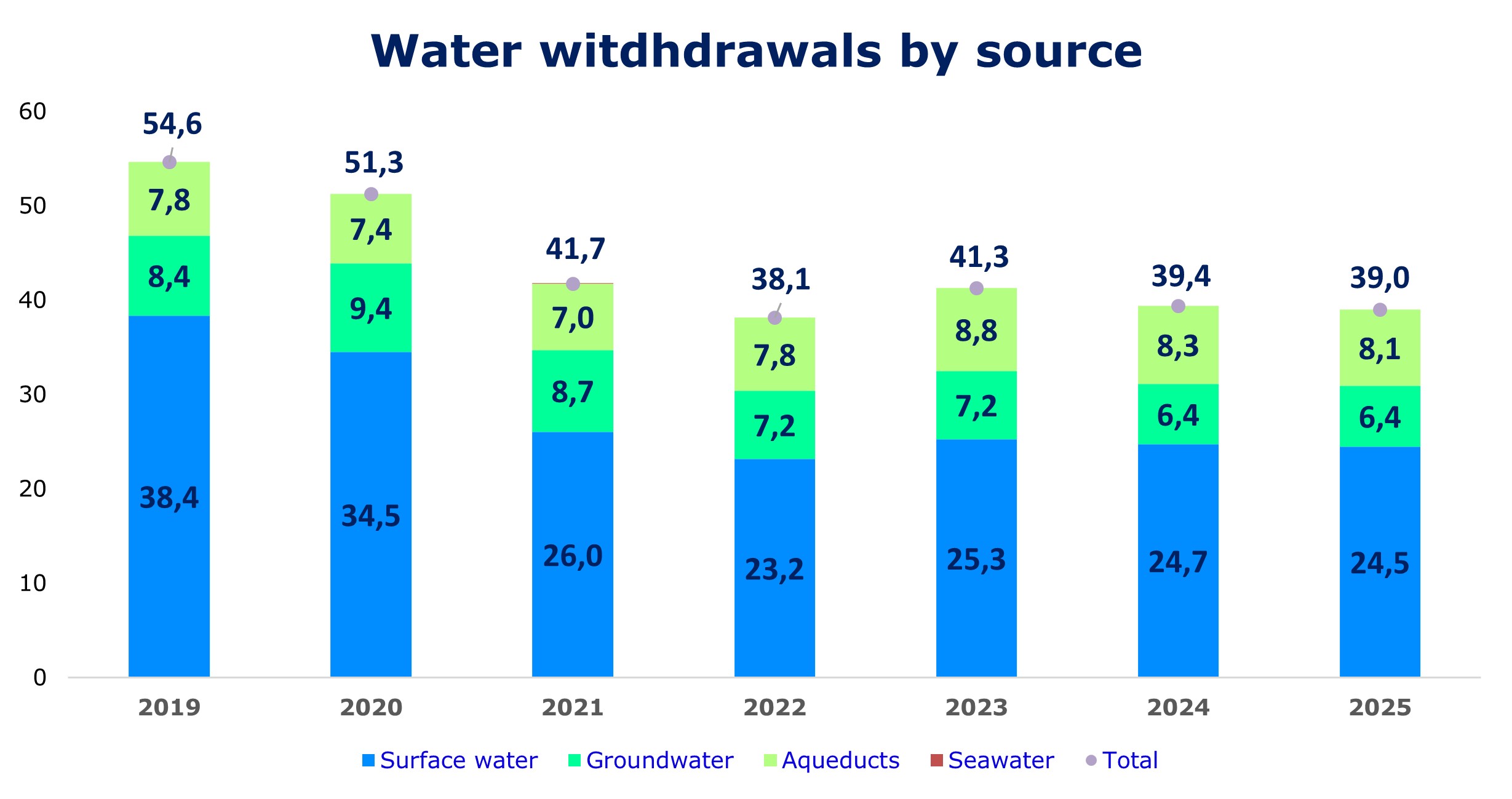 Water witdhdrawals by source

60
50
40
30
20
10
0

54,6
7,8
8,4
38,4

51,3
7,4
9,4
34,5

41,7
7,0
8,7
26,0

38,1
7,8
7,2
23,2

41,3
8,8
7,2
25,3

39,4
8,3
6,4
24,7

39,0
8,1
6,4
24,5

2019 2020 2021 2022 2023 2024 2025

Surface water Groundwater Aqueducts Seawater Total